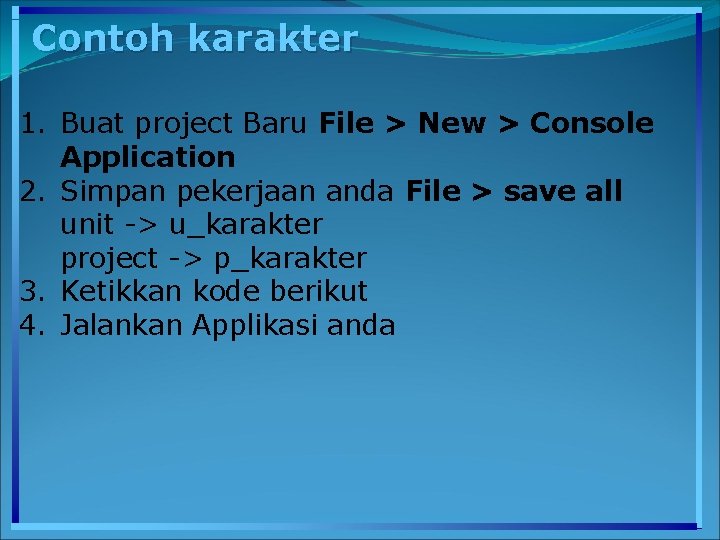 Contoh karakter

1. Buat project Baru File > New > Console Application
2. Simpan pekerjaan anda File > save all
unit -> u_karakter
project -> p_karakter
3. Ketikkan kode berikut
4. Jalankan Applikasi anda